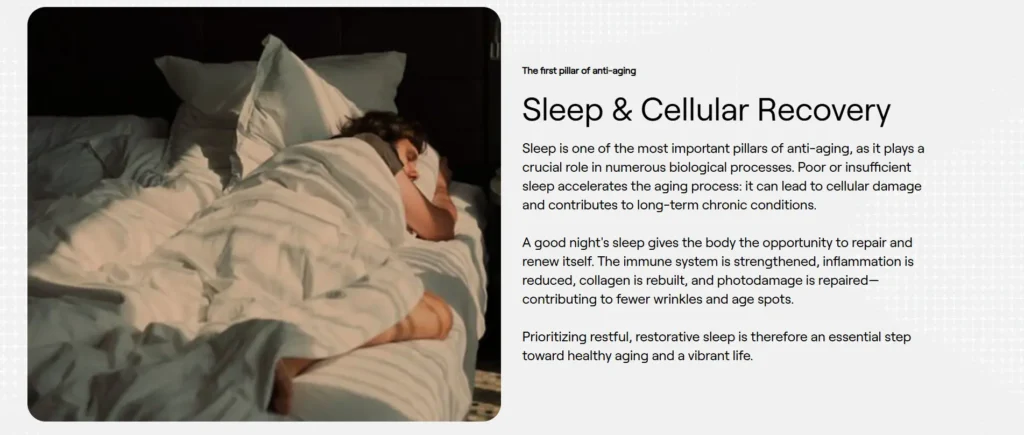 The first pillar of anti-aging

Sleep & Cellular Recovery

Sleep is one of the most important pillars of anti-aging, as it plays a crucial role in numerous biological processes. Poor or insufficient sleep accelerates the aging process: it can lead to cellular damage and contributes to long-term chronic conditions.

A good night's sleep gives the body the opportunity to repair and renew itself. The immune system is strengthened, inflammation is reduced, collagen is rebuilt, and photodamage is repaired—contributing to fewer wrinkles and age spots.

Prioritizing restful, restorative sleep is therefore an essential step toward healthy aging and a vibrant life.